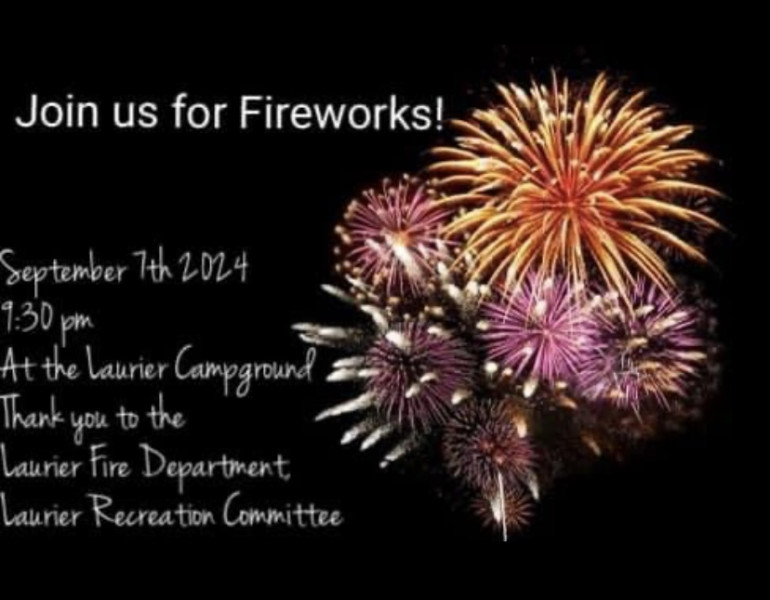 Join us for Fireworks!

September 7th 2024
9:30 pm
At the Laurier Campground
Thank you to the
Laurier Fire Department,
Laurier Recreation Committee